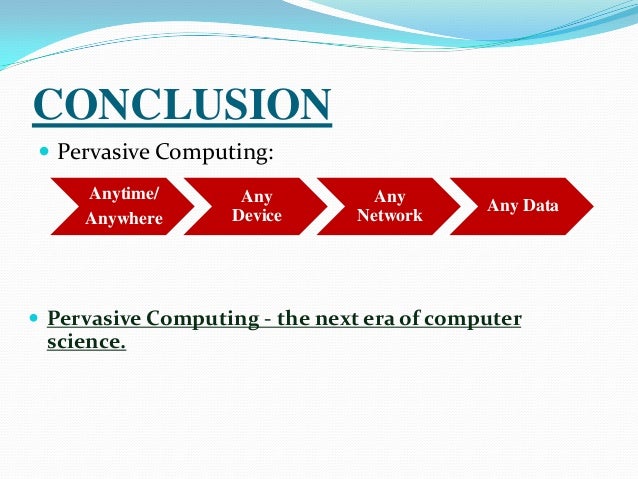 CONCLUSION

Pervasive Computing:

Anytime/ Anywhere

Any Device

Any Network

Any Data

Pervasive Computing - the next era of computer science.